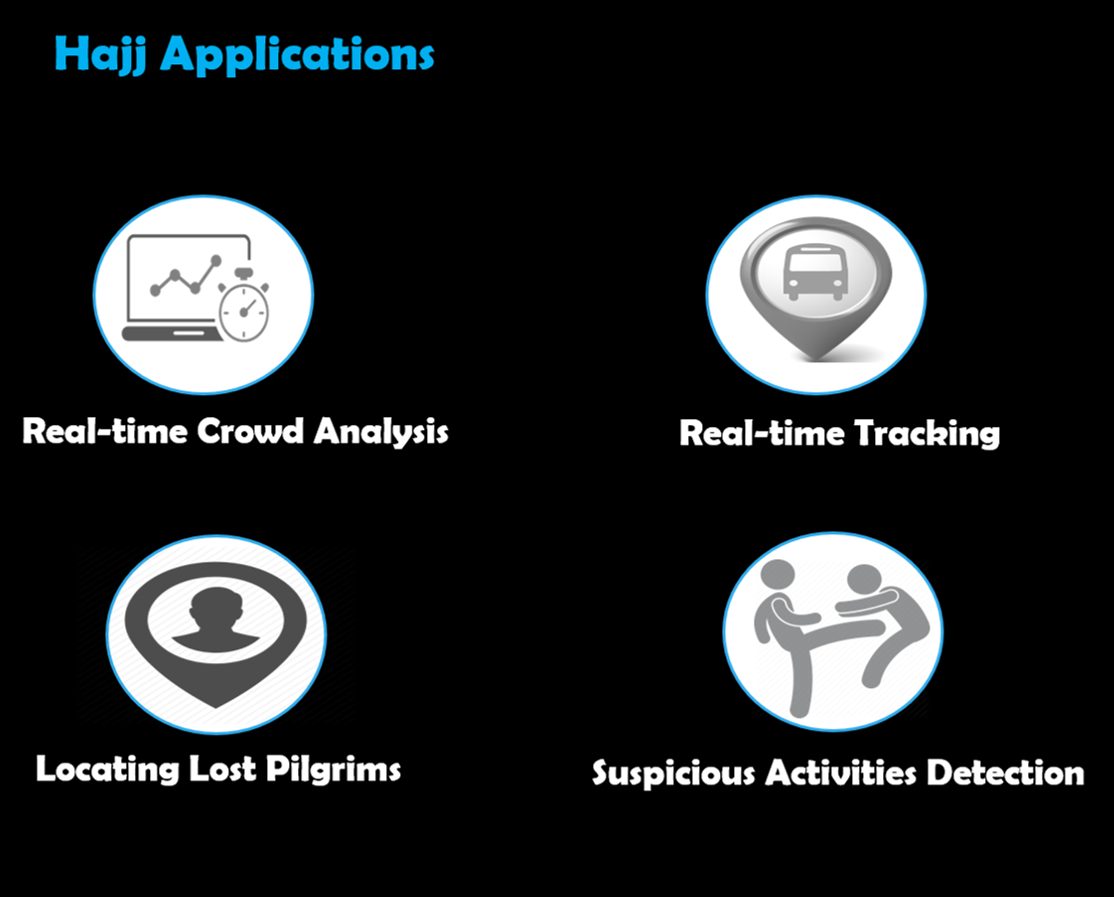 Hajj Applications

Real-time Crowd Analysis

Real-time Tracking

Locating Lost Pilgrims

Suspicious Activities Detection